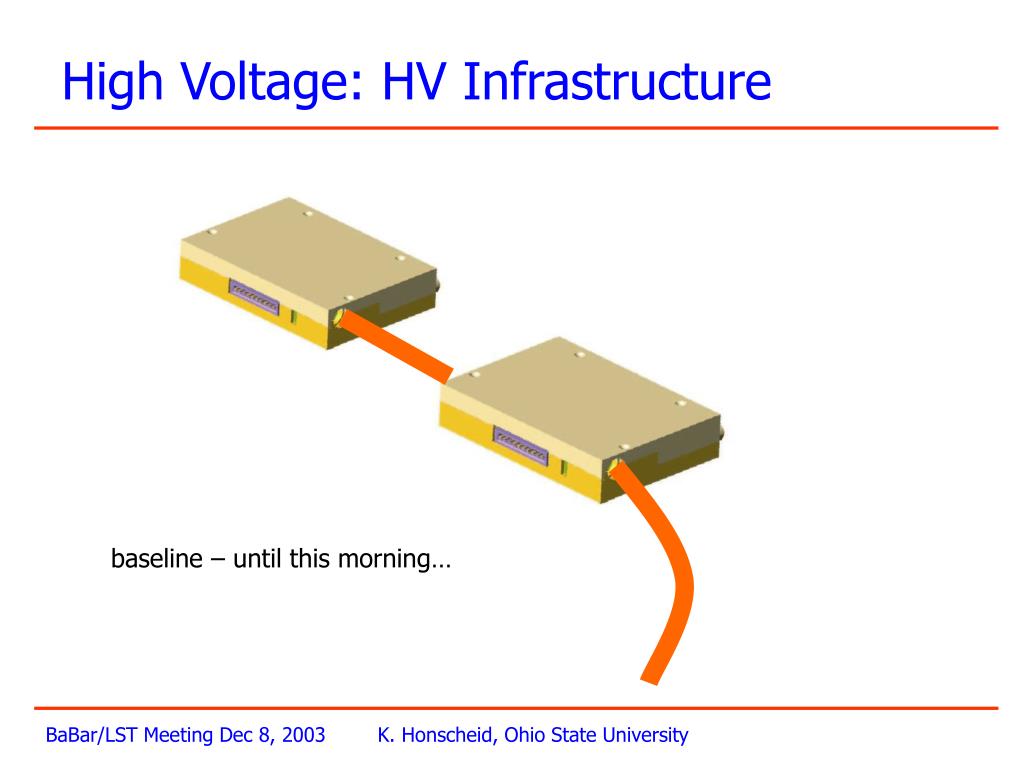 High Voltage: HV Infrastructure

baseline – until this morning…

BaBar/LST Meeting Dec 8, 2003 K. Honscheid, Ohio State University